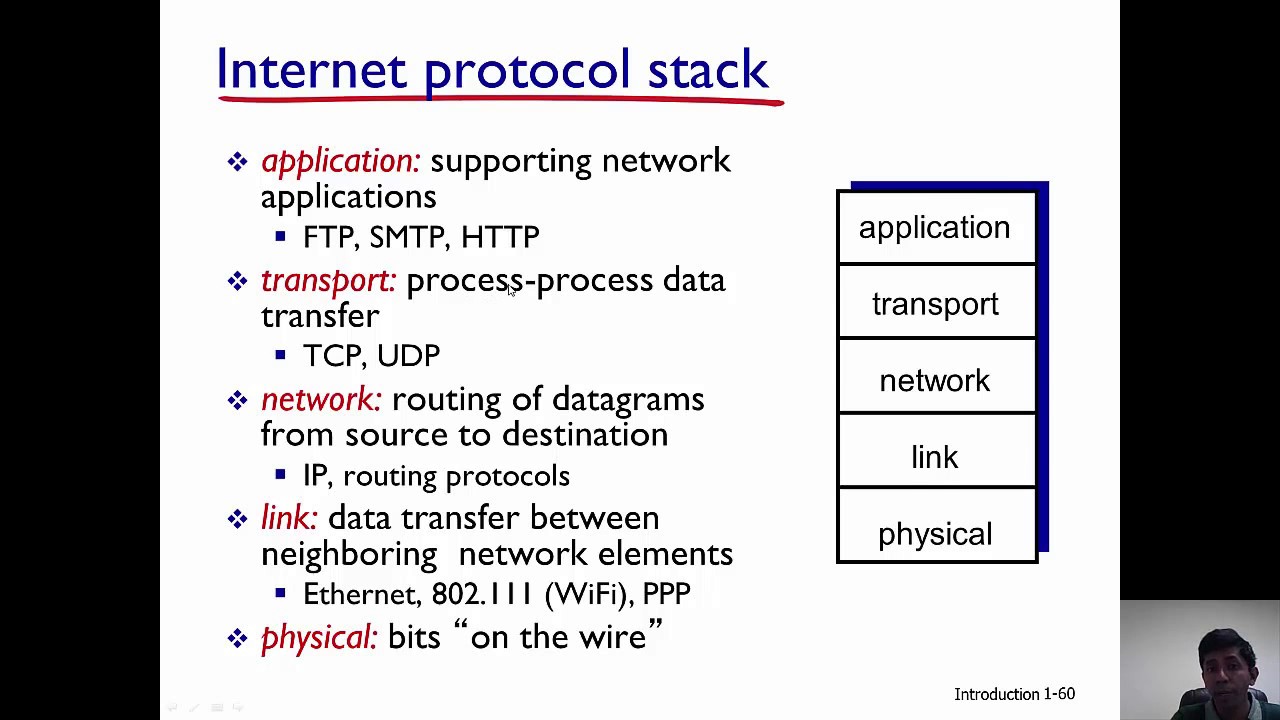 Internet protocol stack

❖ application: supporting network applications
▪ FTP, SMTP, HTTP

❖ transport: process-process data transfer
▪ TCP, UDP

❖ network: routing of datagrams from source to destination
▪ IP, routing protocols

❖ link: data transfer between neighboring network elements
▪ Ethernet, 802.111 (WiFi), PPP

❖ physical: bits "on the wire"

application
transport
network
link
physical

Introduction 1-60